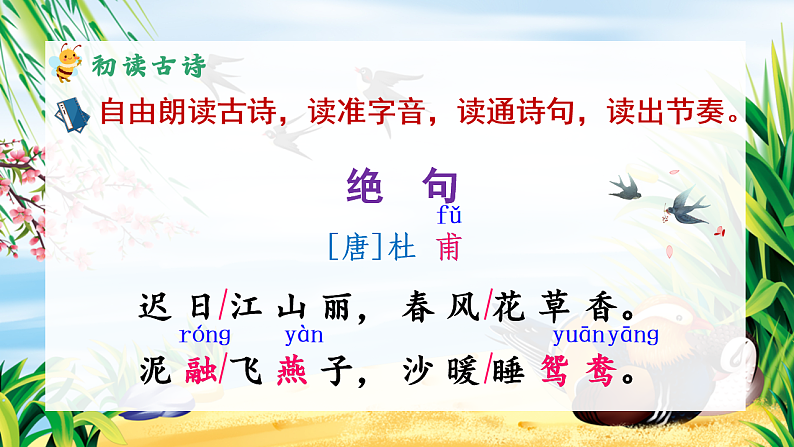 初读古诗

自由朗读古诗，读准字音，读通诗句，读出节奏。

绝 句

fǔ
[唐]杜 甫

迟 日/江 山 丽， 春 风/花 草 香。

róng yàn yuānyāng
泥 融/飞 燕 子， 沙 暖/睡 鸳 鸯。